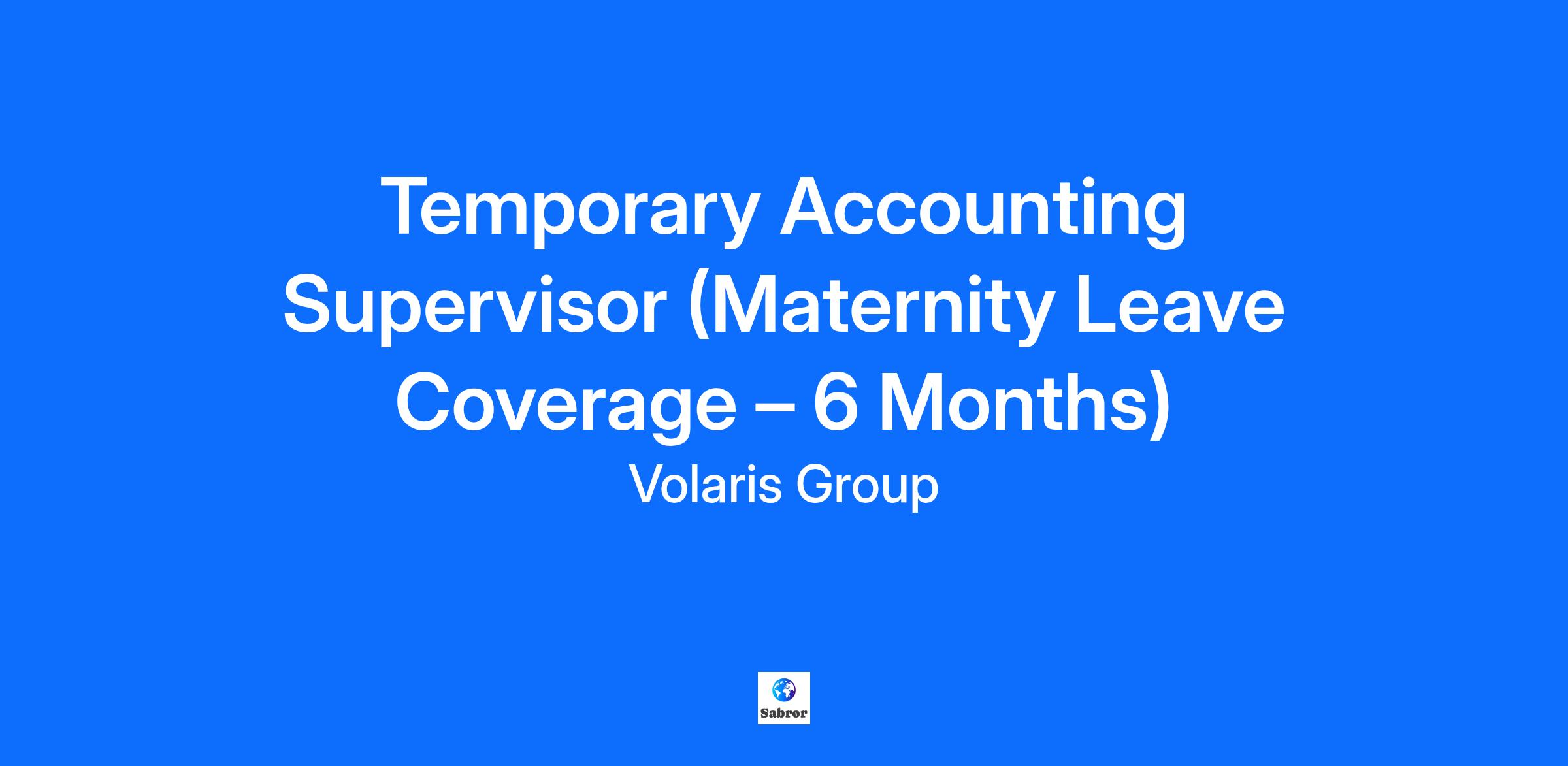 Temporary Accounting Supervisor (Maternity Leave Coverage – 6 Months)

Volaris Group

Sabror